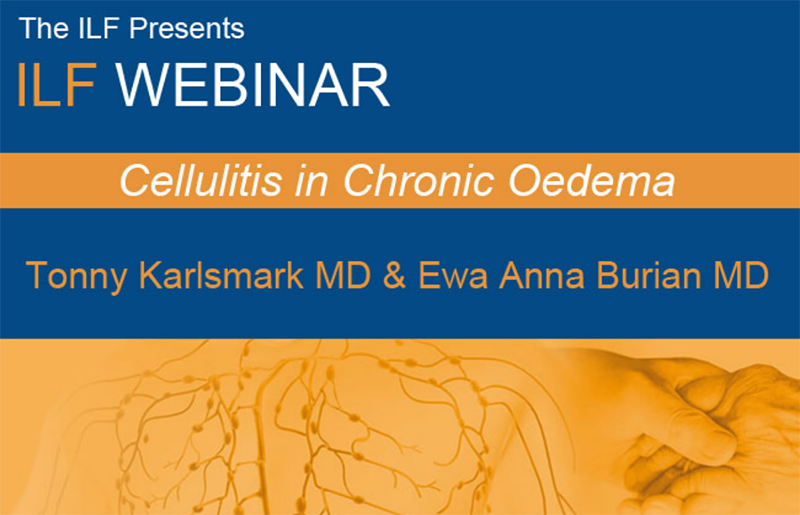 The ILF Presents

ILF WEBINAR

Cellulitis in Chronic Oedema

Tonny Karlsmark MD & Ewa Anna Burian MD